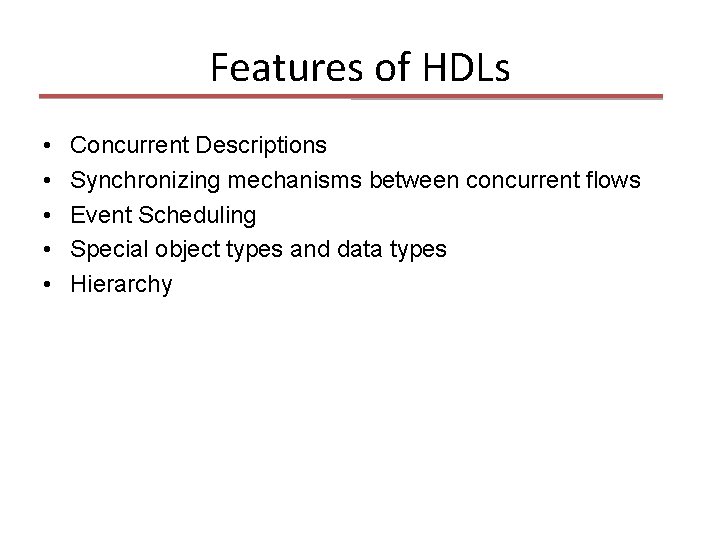 Features of HDLs

• Concurrent Descriptions
• Synchronizing mechanisms between concurrent flows
• Event Scheduling
• Special object types and data types
• Hierarchy